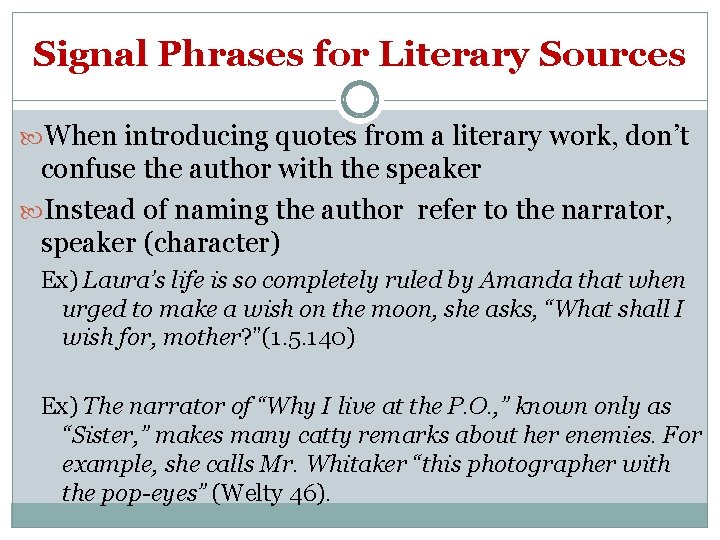 Signal Phrases for Literary Sources

When introducing quotes from a literary work, don't confuse the author with the speaker

Instead of naming the author refer to the narrator, speaker (character)

Ex) Laura's life is so completely ruled by Amanda that when urged to make a wish on the moon, she asks, "What shall I wish for, mother?"(1.5.140)

Ex) The narrator of "Why I live at the P.O.," known only as "Sister," makes many catty remarks about her enemies. For example, she calls Mr. Whitaker "this photographer with the pop-eyes" (Welty 46).